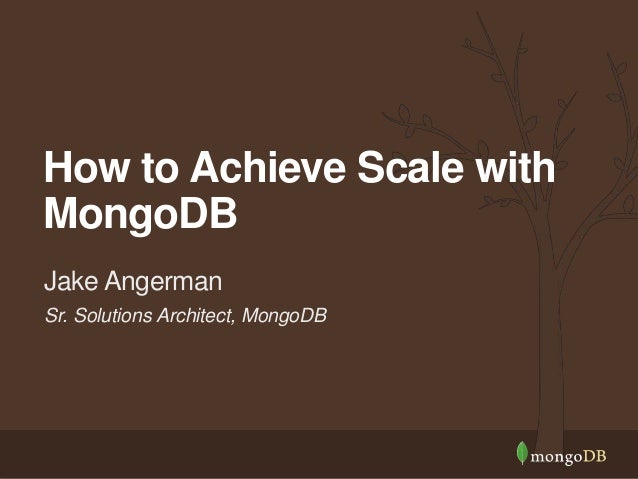 How to Achieve Scale with MongoDB

Jake Angerman

Sr. Solutions Architect, MongoDB

mongoDB